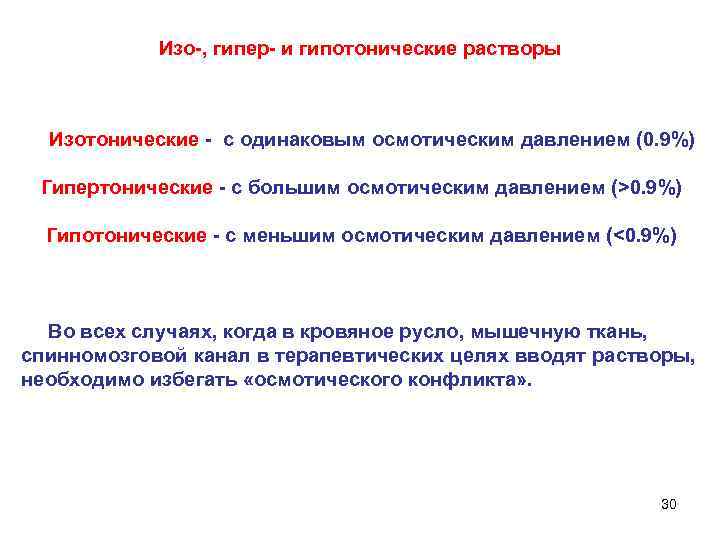 Изо-, гипер- и гипотонические растворы

Изотонические - с одинаковым осмотическим давлением (0.9%)

Гипертонические - с большим осмотическим давлением (>0.9%)

Гипотонические - с меньшим осмотическим давлением (<0.9%)

Во всех случаях, когда в кровяное русло, мышечную ткань, спинномозговой канал в терапевтических целях вводят растворы, необходимо избегать «осмотического конфликта».

30